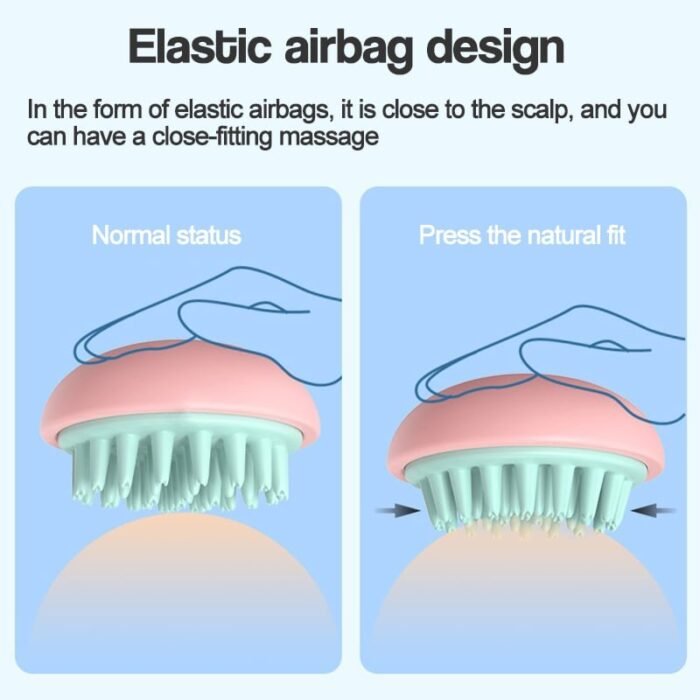 Elastic airbag design

In the form of elastic airbags, it is close to the scalp, and you can have a close-fitting massage

Normal status

Press the natural fit